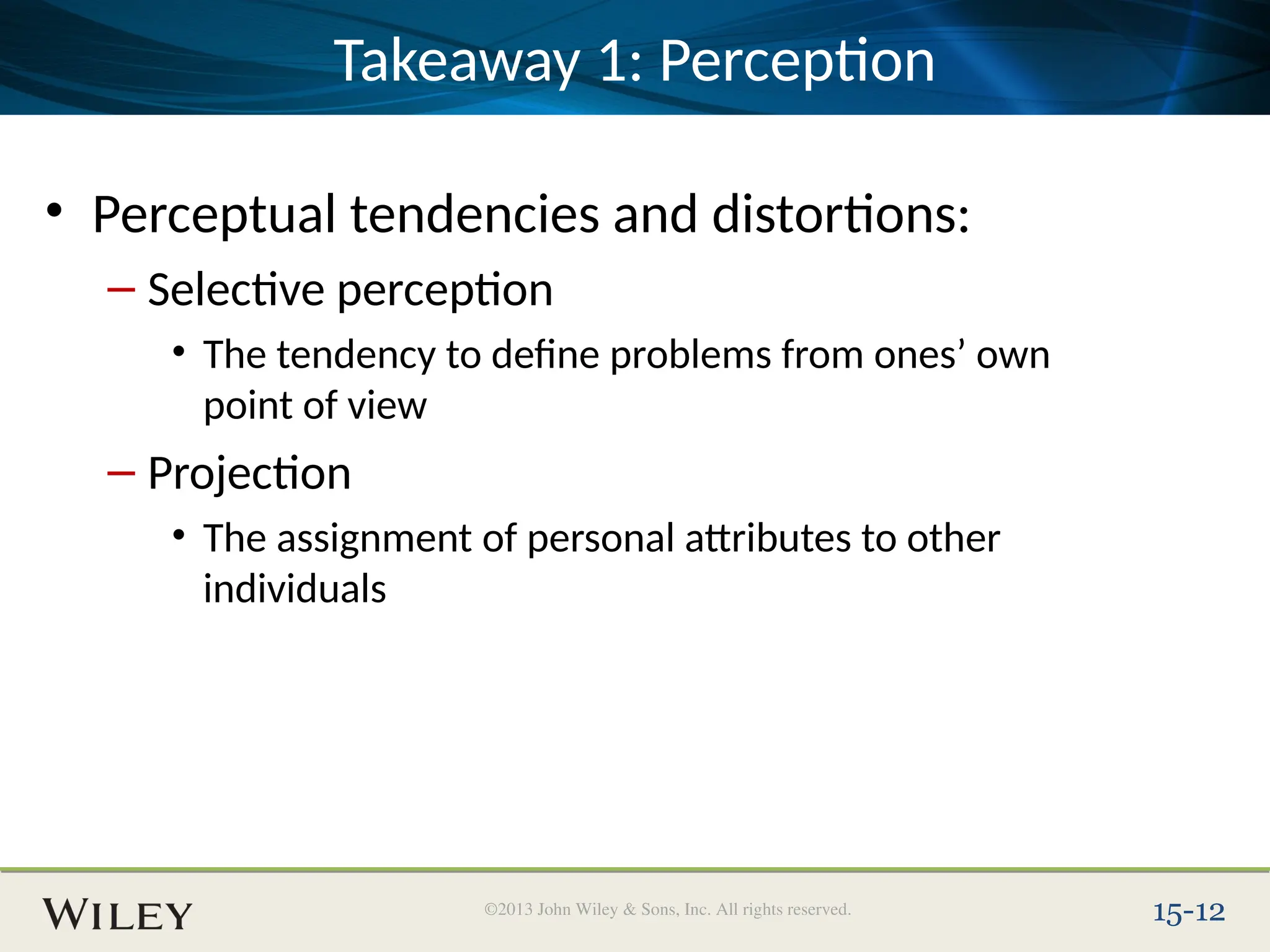 Takeaway 1: Perception

• Perceptual tendencies and distortions:

– Selective perception

• The tendency to define problems from ones’ own point of view

– Projection

• The assignment of personal attributes to other individuals

WILEY

©2013 John Wiley & Sons, Inc. All rights reserved.

15-12